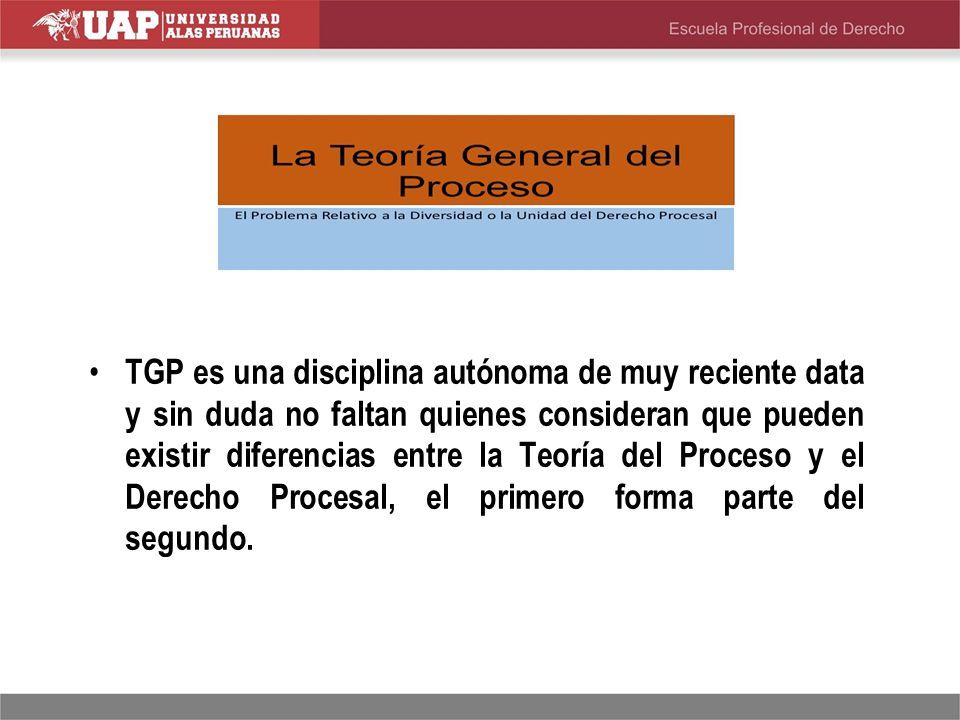 UAP UNIVERSIDAD ALAS PERUANAS

Escuela Profesional de Derecho

La Teoría General del Proceso

El Problema Relativo a la Diversidad o la Unidad del Derecho Procesal

• TGP es una disciplina autónoma de muy reciente data y sin duda no faltan quienes consideran que pueden existir diferencias entre la Teoría del Proceso y el Derecho Procesal, el primero forma parte del segundo.